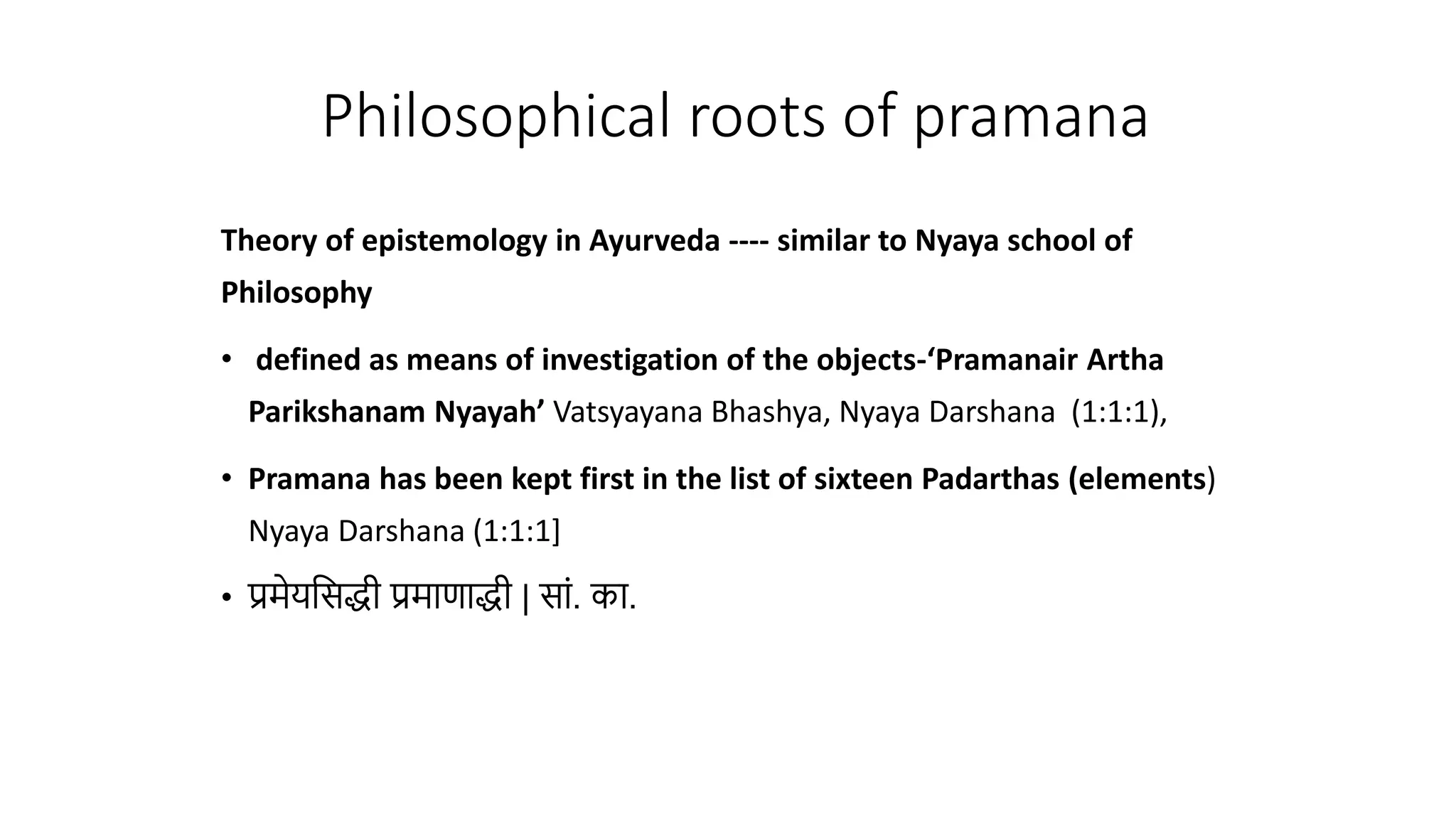 Philosophical roots of pramana

Theory of epistemology in Ayurveda ---- similar to Nyaya school of Philosophy

• defined as means of investigation of the objects-‘Pramanair Artha Parikshanam Nyayah’ Vatsyayana Bhashya, Nyaya Darshana (1:1:1),

• Pramana has been kept first in the list of sixteen Padarthas (elements) Nyaya Darshana (1:1:1]

• प्रमेयसिद्धी प्रमाणाद्धी | सां. का.